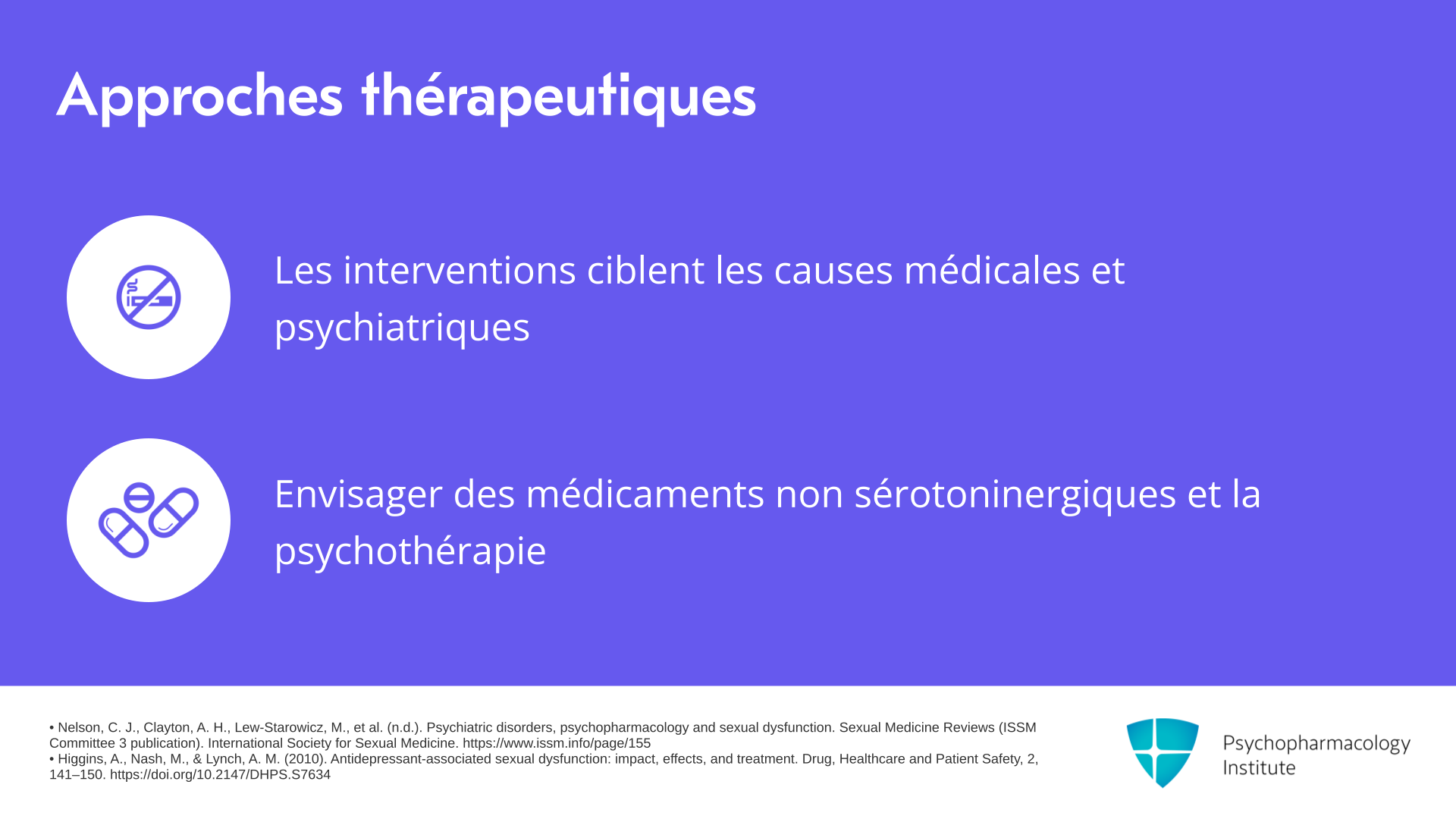 Approches thérapeutiques

Les interventions ciblent les causes médicales et psychiatriques

Envisager des médicaments non sérotoninergiques et la psychothérapie

• Nelson, C. J., Clayton, A. H., Lew-Starowicz, M., et al. (n.d.). Psychiatric disorders, psychopharmacology and sexual dysfunction. Sexual Medicine Reviews (ISSM Committee 3 publication). International Society for Sexual Medicine. https://www.issm.info/page/155
• Higgins, A., Nash, M., & Lynch, A. M. (2010). Antidepressant-associated sexual dysfunction: impact, effects, and treatment. Drug, Healthcare and Patient Safety, 2, 141–150. https://doi.org/10.2147/DHPS.S7634

Psychopharmacology
Institute